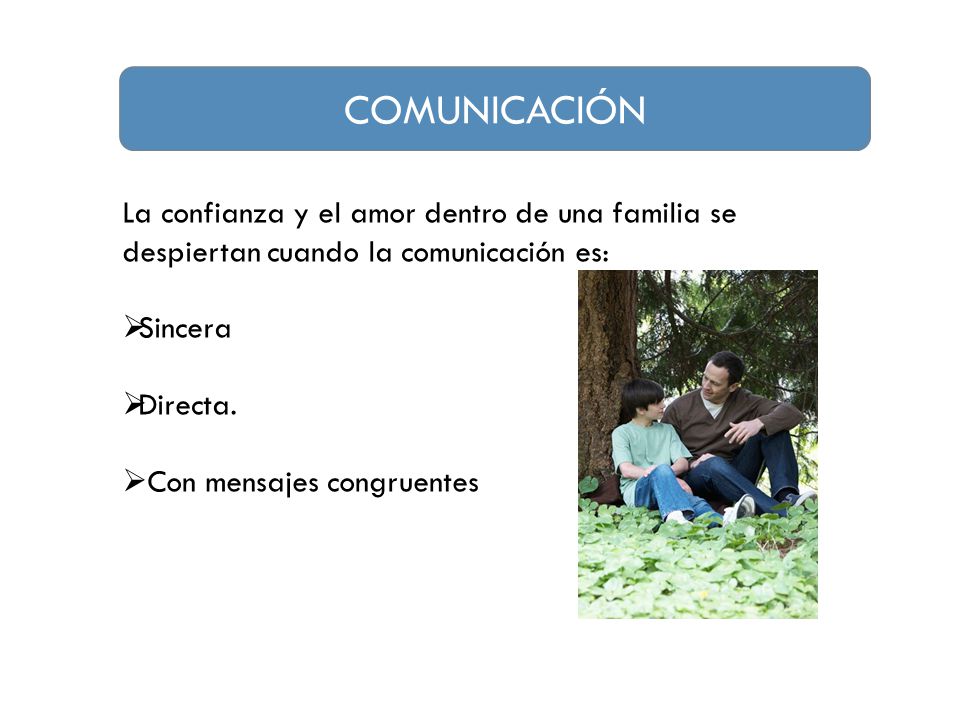 COMUNICACIÓN

La confianza y el amor dentro de una familia se despiertan cuando la comunicación es:

➢Sincera

➢Directa.

➢Con mensajes congruentes